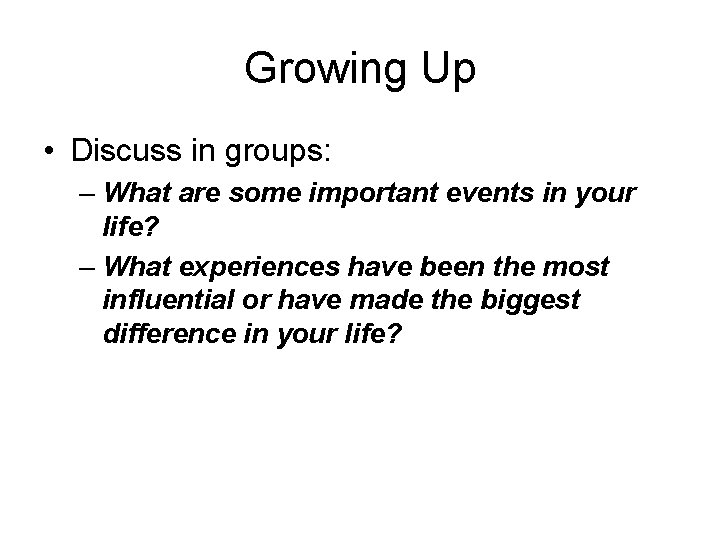 Growing Up

• Discuss in groups:
– What are some important events in your life?
– What experiences have been the most influential or have made the biggest difference in your life?